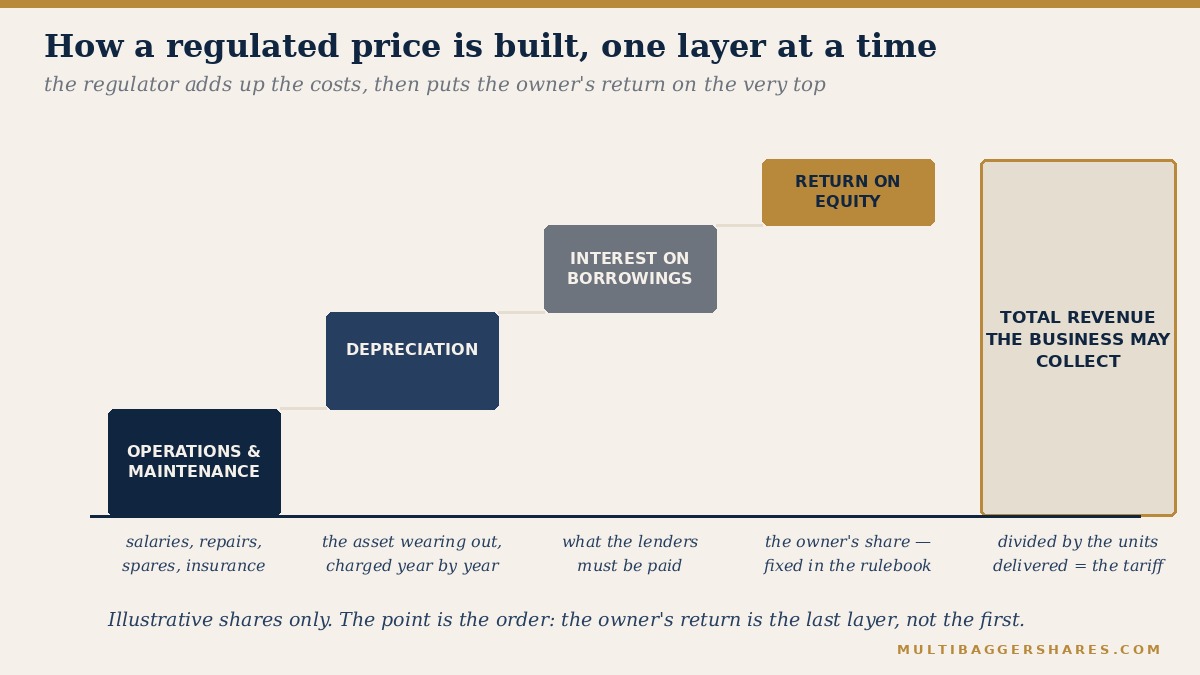 How a regulated price is built, one layer at a time

the regulator adds up the costs, then puts the owner's return on the very top

OPERATIONS & MAINTENANCE

DEPRECIATION

INTEREST ON BORROWINGS

RETURN ON EQUITY

TOTAL REVENUE THE BUSINESS MAY COLLECT

salaries, repairs, spares, insurance

the asset wearing out, charged year by year

what the lenders must be paid

the owner's share — fixed in the rulebook

divided by the units delivered = the tariff

Illustrative shares only. The point is the order: the owner's return is the last layer, not the first.

MULTIBAGGERSHARES.COM